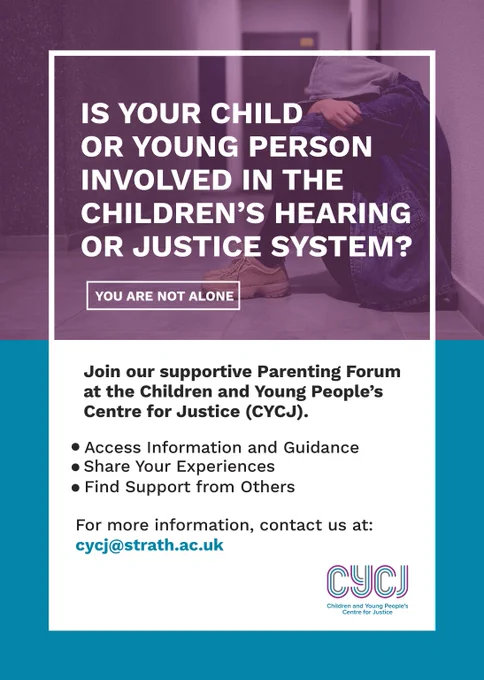 IS YOUR CHILD OR YOUNG PERSON INVOLVED IN THE CHILDREN'S HEARING OR JUSTICE SYSTEM?

YOU ARE NOT ALONE

Join our supportive Parenting Forum at the Children and Young People's Centre for Justice (CYCJ).

• Access Information and Guidance
• Share Your Experiences
• Find Support from Others

For more information, contact us at:
cycj@strath.ac.uk

CYCJ
Children and Young People's Centre for Justice